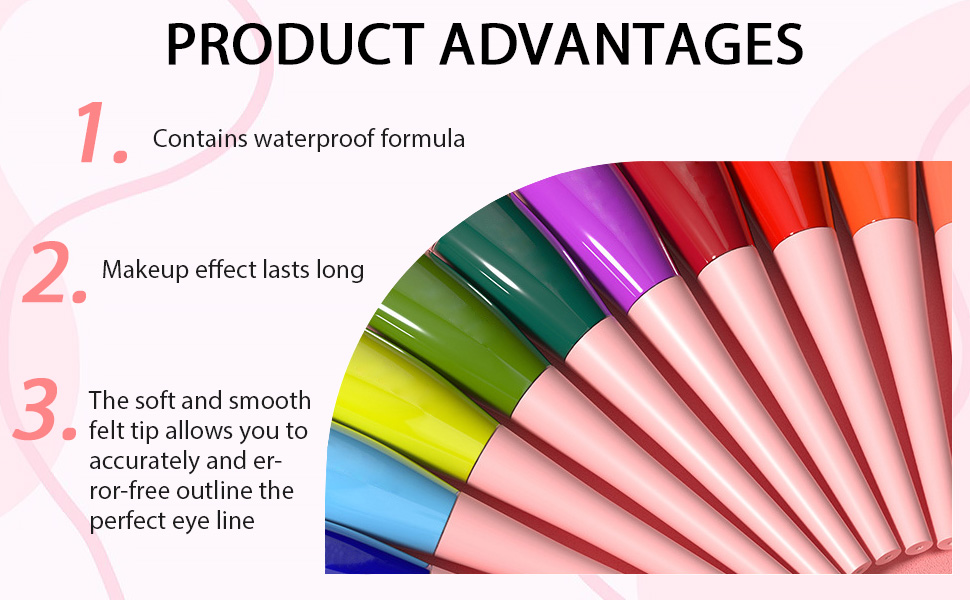 PRODUCT ADVANTAGES

1. Contains waterproof formula

2. Makeup effect lasts long

3. The soft and smooth felt tip allows you to accurately and error-free outline the perfect eye line